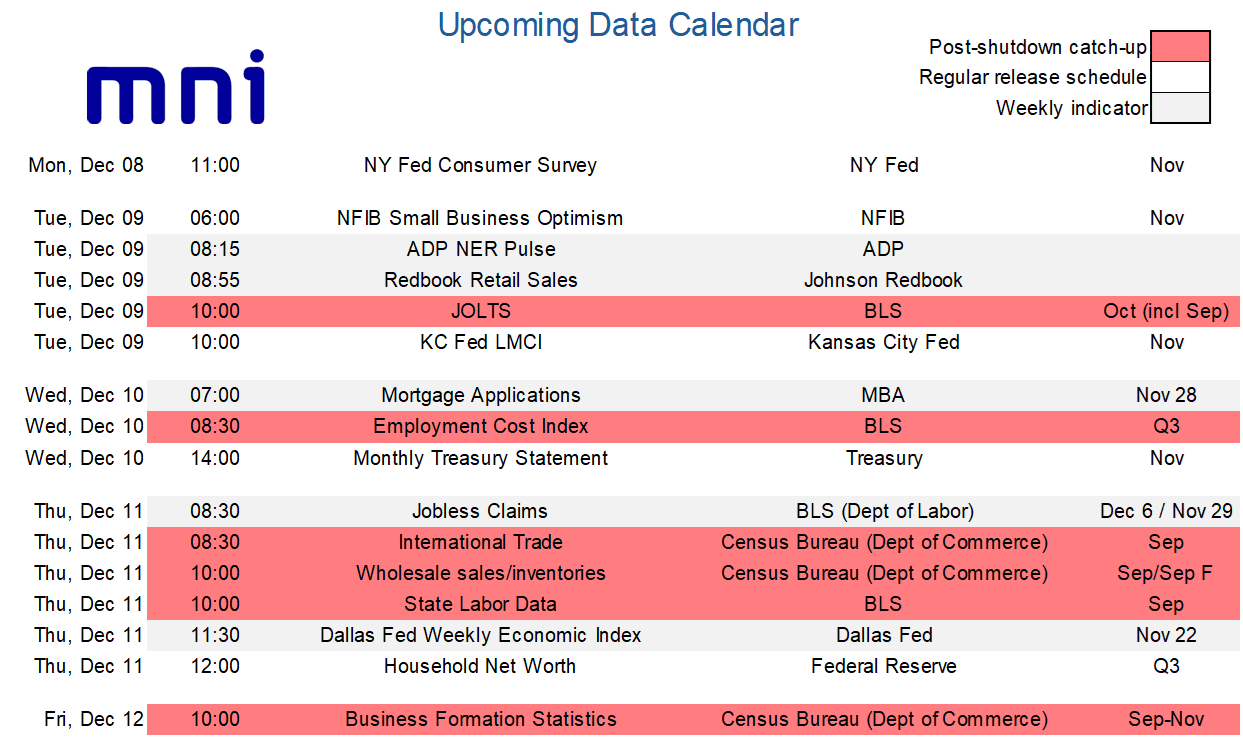 Upcoming Data Calendar

mni

Post-shutdown catch-up
Regular release schedule
Weekly indicator

| | | | | |
|---|---|---|---|---|
| Mon, Dec 08 | 11:00 | NY Fed Consumer Survey | NY Fed | Nov |
| Tue, Dec 09 | 06:00 | NFIB Small Business Optimism | NFIB | Nov |
| Tue, Dec 09 | 08:15 | ADP NER Pulse | ADP | |
| Tue, Dec 09 | 08:55 | Redbook Retail Sales | Johnson Redbook | |
| Tue, Dec 09 | 10:00 | JOLTS | BLS | Oct (incl Sep) |
| Tue, Dec 09 | 10:00 | KC Fed LMCI | Kansas City Fed | Nov |
| Wed, Dec 10 | 07:00 | Mortgage Applications | MBA | Nov 28 |
| Wed, Dec 10 | 08:30 | Employment Cost Index | BLS | Q3 |
| Wed, Dec 10 | 14:00 | Monthly Treasury Statement | Treasury | Nov |
| Thu, Dec 11 | 08:30 | Jobless Claims | BLS (Dept of Labor) | Dec 6 / Nov 29 |
| Thu, Dec 11 | 08:30 | International Trade | Census Bureau (Dept of Commerce) | Sep |
| Thu, Dec 11 | 10:00 | Wholesale sales/inventories | Census Bureau (Dept of Commerce) | Sep/Sep F |
| Thu, Dec 11 | 10:00 | State Labor Data | BLS | Sep |
| Thu, Dec 11 | 11:30 | Dallas Fed Weekly Economic Index | Dallas Fed | Nov 22 |
| Thu, Dec 11 | 12:00 | Household Net Worth | Federal Reserve | Q3 |
| Fri, Dec 12 | 10:00 | Business Formation Statistics | Census Bureau (Dept of Commerce) | Sep-Nov |